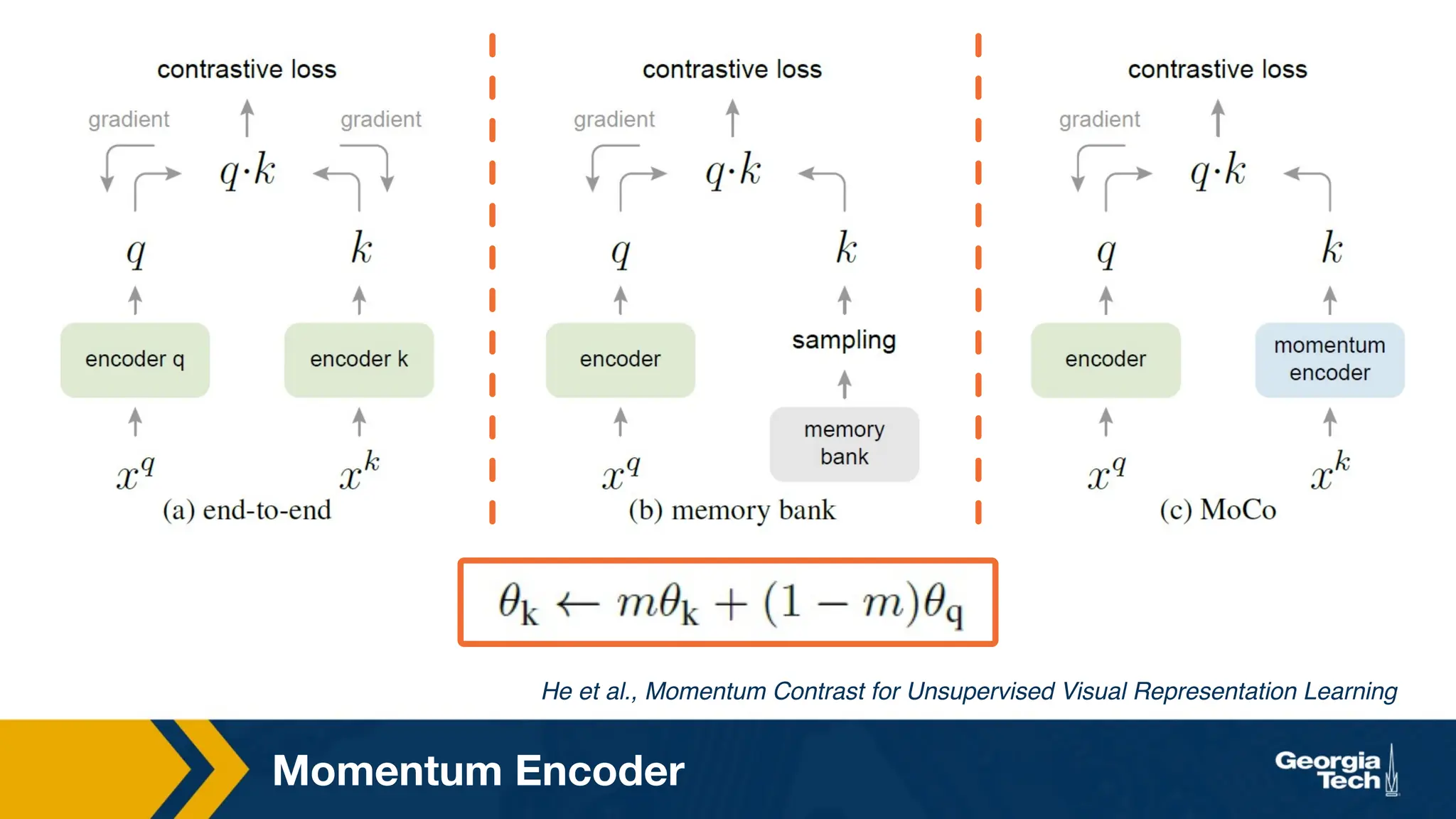 contrastive loss

gradient

gradient

$q \cdot k$

$q$

$k$

encoder q

encoder k

$x^q$

$x^k$

(a) end-to-end

contrastive loss

gradient

$q \cdot k$

$q$

$k$

encoder

sampling

memory bank

$x^q$

(b) memory bank

contrastive loss

gradient

$q \cdot k$

$q$

$k$

encoder

momentum encoder

$x^q$

$x^k$

(c) MoCo

$\theta_k \leftarrow m\theta_k + (1-m)\theta_q$

He et al., Momentum Contrast for Unsupervised Visual Representation Learning

Momentum Encoder

Georgia Tech